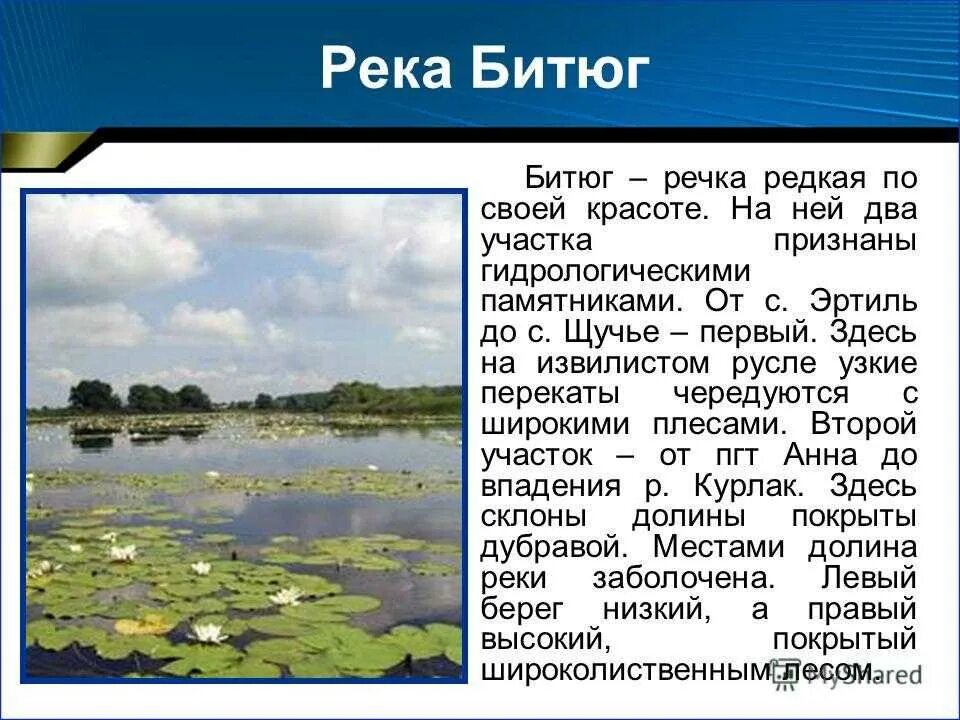 Река Битюг

Битюг – речка редкая по своей красоте. На ней два участка признаны гидрологическими памятниками. От с. Эртиль до с. Щучье – первый. Здесь на извилистом русле узкие перекаты чередуются с широкими плесами. Второй участок – от пгт Анна до впадения р. Курлак. Здесь склоны долины покрыты дубравой. Местами долина реки заболочена. Левый берег низкий, а правый высокий, покрытый широколиственным лесом.

MyShared